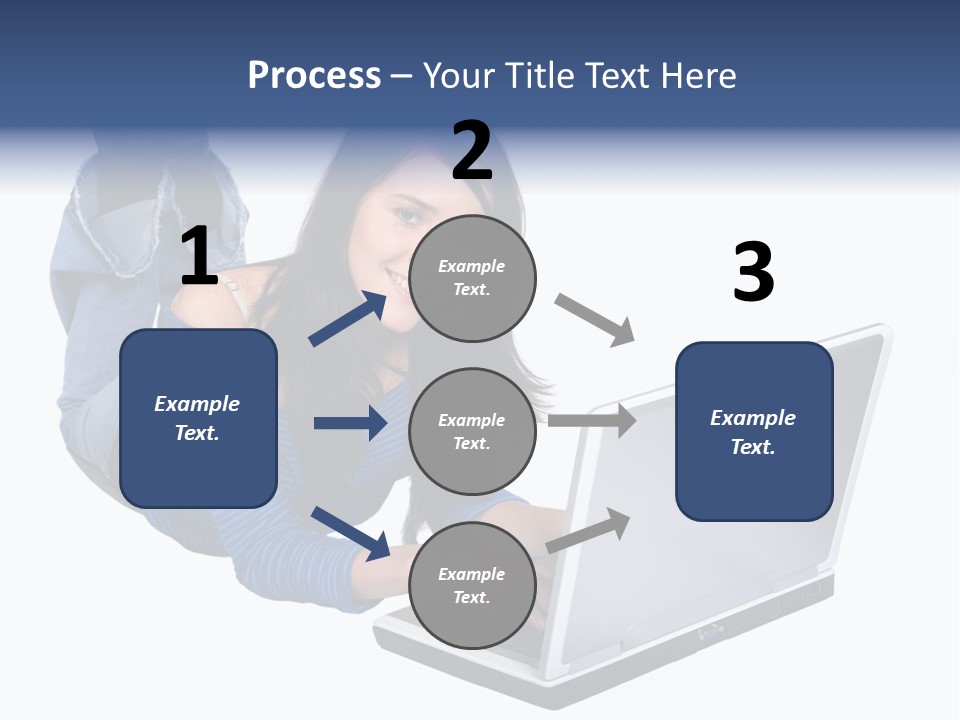 Process – Your Title Text Here

1

Example Text.

2

Example Text.

Example Text.

Example Text.

3

Example Text.